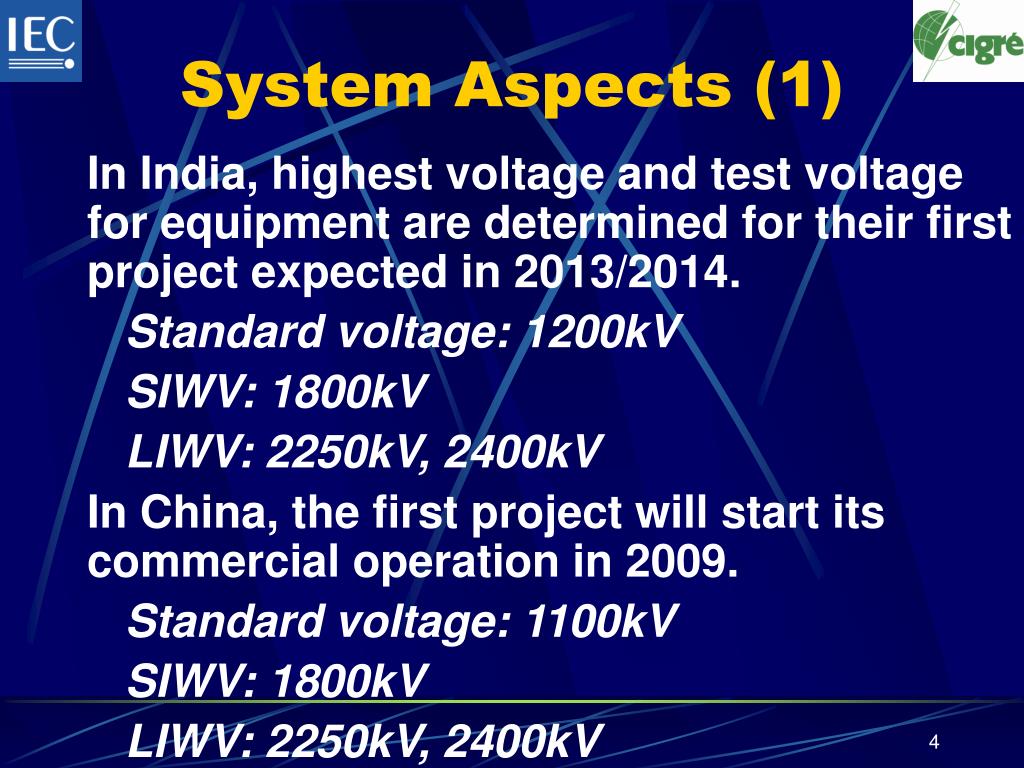 IEC

cigré

System Aspects (1)

In India, highest voltage and test voltage for equipment are determined for their first project expected in 2013/2014.

Standard voltage: 1200kV

SIWV: 1800kV

LIWV: 2250kV, 2400kV

In China, the first project will start its commercial operation in 2009.

Standard voltage: 1100kV

SIWV: 1800kV

LIWV: 2250kV, 2400kV

4